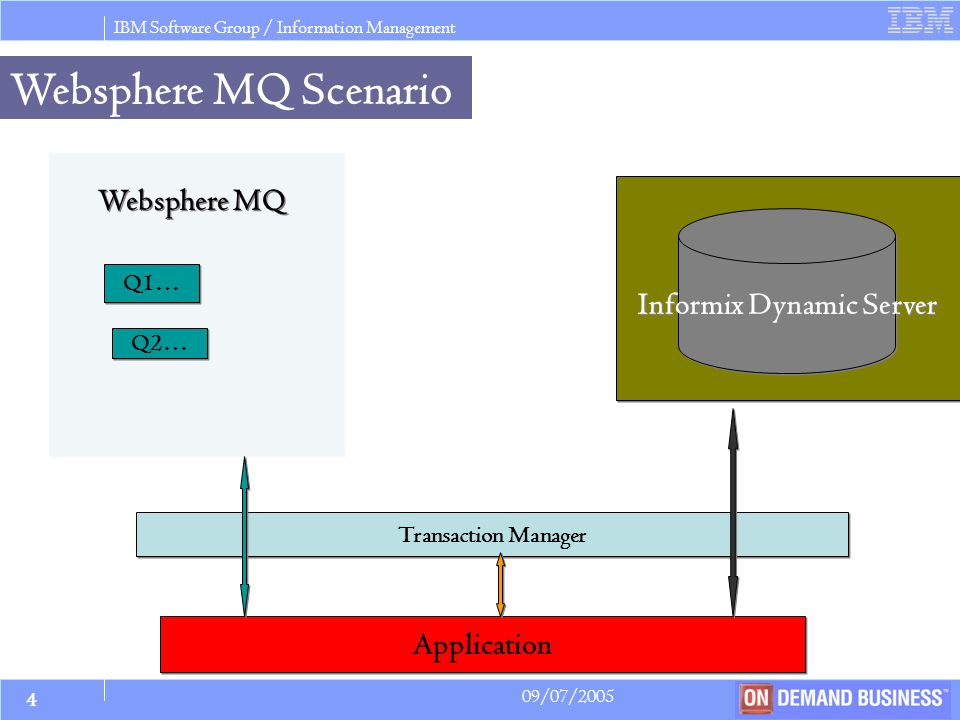 IBM Software Group / Information Management

IBM

Websphere MQ Scenario

Websphere MQ

Q1…

Q2…

Informix Dynamic Server

Transaction Manager

Application

4

09/07/2005

ON DEMAND BUSINESS™